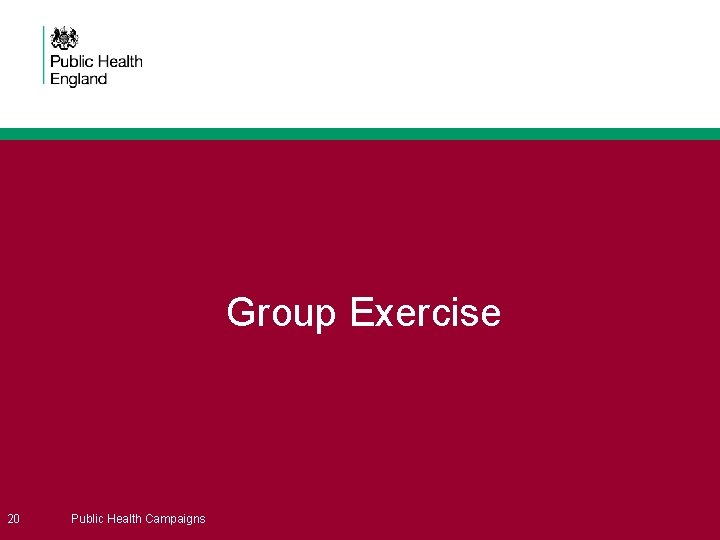 Public Health England

Group Exercise

20 Public Health Campaigns